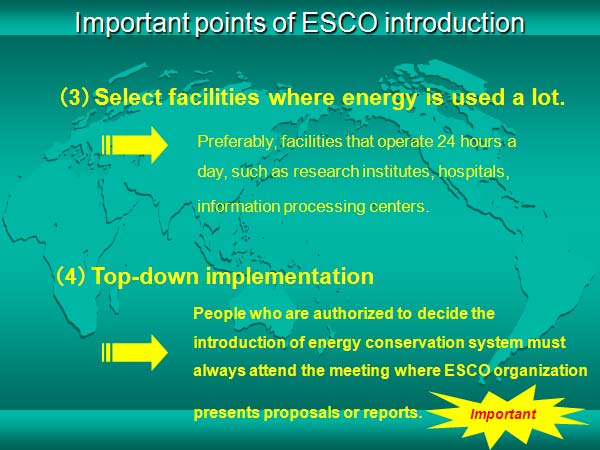 Important points of ESCO introduction

(3) Select facilities where energy is used a lot.

Preferably, facilities that operate 24 hours a day, such as research institutes, hospitals, information processing centers.

(4) Top-down implementation

People who are authorized to decide the introduction of energy conservation system must always attend the meeting where ESCO organization presents proposals or reports.

Important